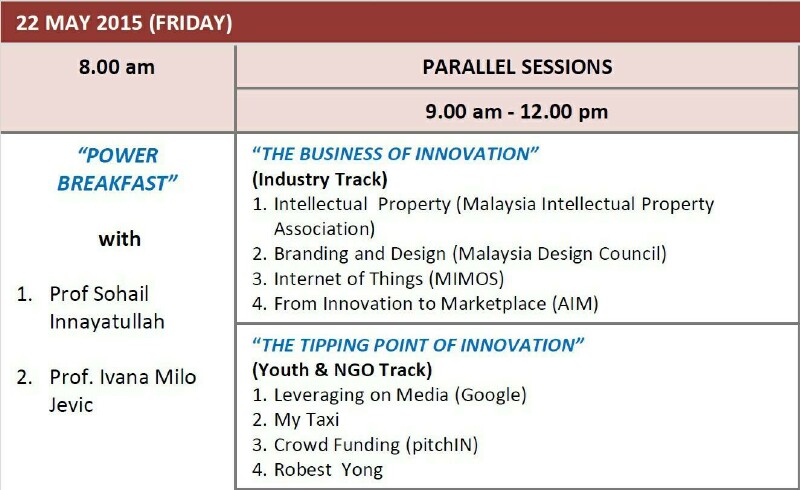 22 MAY 2015 (FRIDAY)

| 8.00 am | PARALLEL SESSIONS |
|---|---|
| | 9.00 am - 12.00 pm |
| "POWER BREAKFAST" with 1. Prof Sohail Innayatullah 2. Prof. Ivana Milo Jevic | "THE BUSINESS OF INNOVATION" (Industry Track) 1. Intellectual Property (Malaysia Intellectual Property Association) 2. Branding and Design (Malaysia Design Council) 3. Internet of Things (MIMOS) 4. From Innovation to Marketplace (AIM) |
| | "THE TIPPING POINT OF INNOVATION" (Youth & NGO Track) 1. Leveraging on Media (Google) 2. My Taxi 3. Crowd Funding (pitchIN) 4. Robest Yong |